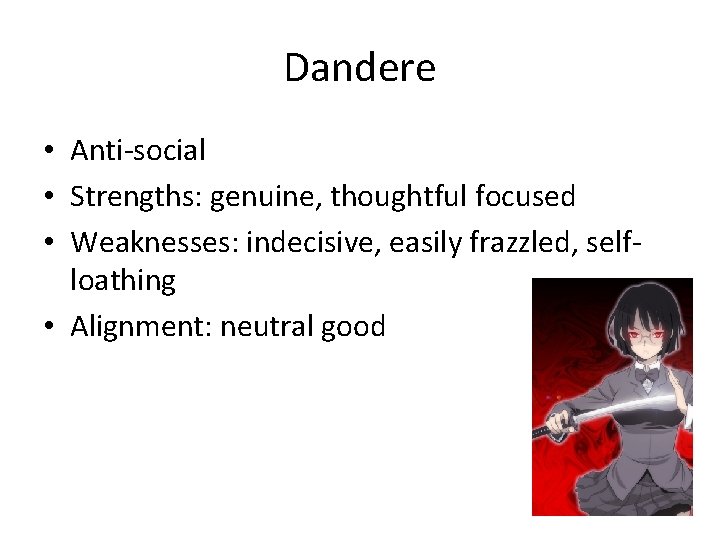 Dandere

• Anti-social
• Strengths: genuine, thoughtful focused
• Weaknesses: indecisive, easily frazzled, self-loathing
• Alignment: neutral good